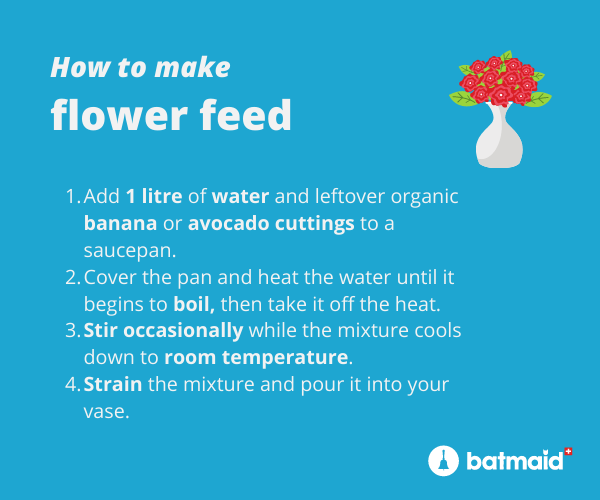 How to make
flower feed

1. Add 1 litre of water and leftover organic banana or avocado cuttings to a saucepan.
2. Cover the pan and heat the water until it begins to boil, then take it off the heat.
3. Stir occasionally while the mixture cools down to room temperature.
4. Strain the mixture and pour it into your vase.

batmaid